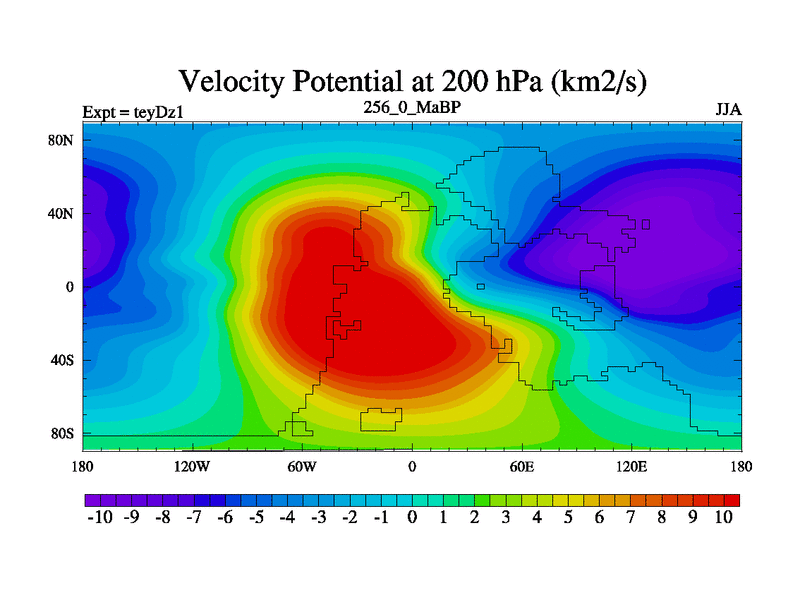 Velocity Potential at 200 hPa (km2/s)

Expt = teyDz1

256_0_MaBP

JJA

80N
40N
0
40S
80S

180 120W 60W 0 60E 120E 180

-10 -9 -8 -7 -6 -5 -4 -3 -2 -1 0 1 2 3 4 5 6 7 8 9 10